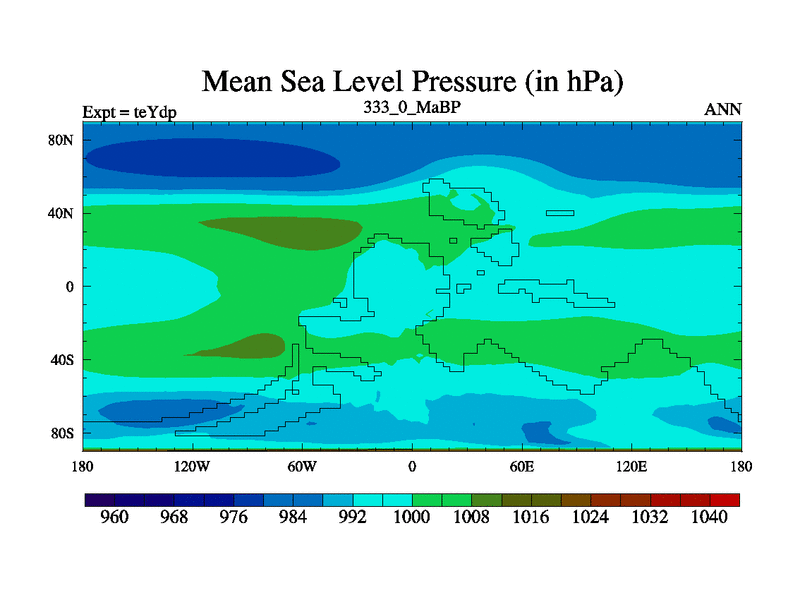 Mean Sea Level Pressure (in hPa)

Expt = teYdp

333_0_MaBP

ANN

80N

40N

0

40S

80S

180

120W

60W

0

60E

120E

180

960

968

976

984

992

1000

1008

1016

1024

1032

1040